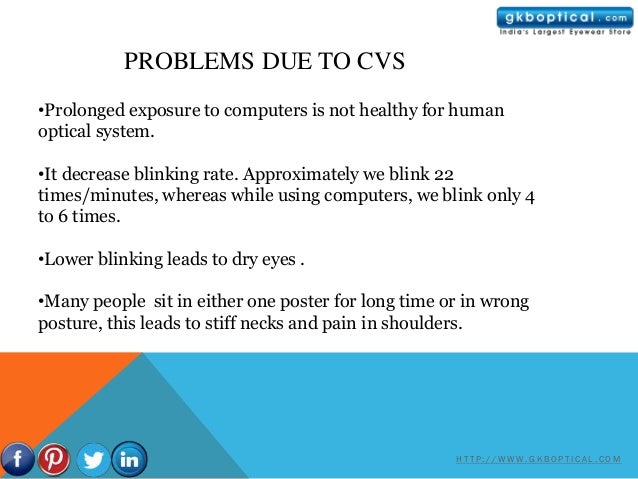 gkboptical.com
India's Largest Eyewear Store

PROBLEMS DUE TO CVS

•Prolonged exposure to computers is not healthy for human optical system.

•It decrease blinking rate. Approximately we blink 22 times/minutes, whereas while using computers, we blink only 4 to 6 times.

•Lower blinking leads to dry eyes .

•Many people sit in either one poster for long time or in wrong posture, this leads to stiff necks and pain in shoulders.

f
in

HTTP://WWW.GKBOPTICAL.COM